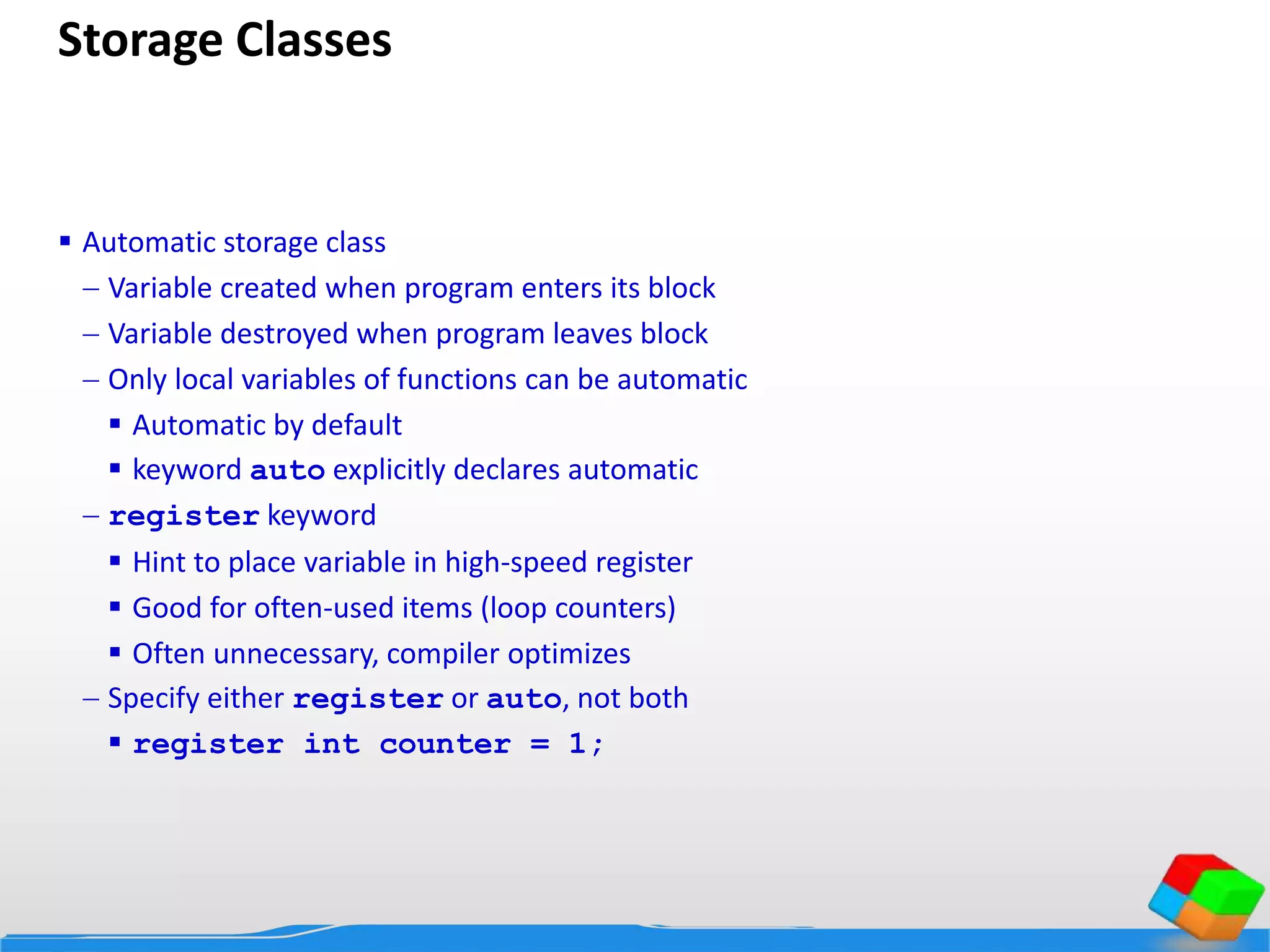 Storage Classes

▪ Automatic storage class

– Variable created when program enters its block

– Variable destroyed when program leaves block

– Only local variables of functions can be automatic

▪ Automatic by default

▪ keyword auto explicitly declares automatic

– register keyword

▪ Hint to place variable in high-speed register

▪ Good for often-used items (loop counters)

▪ Often unnecessary, compiler optimizes

– Specify either register or auto, not both

▪ register int counter = 1;